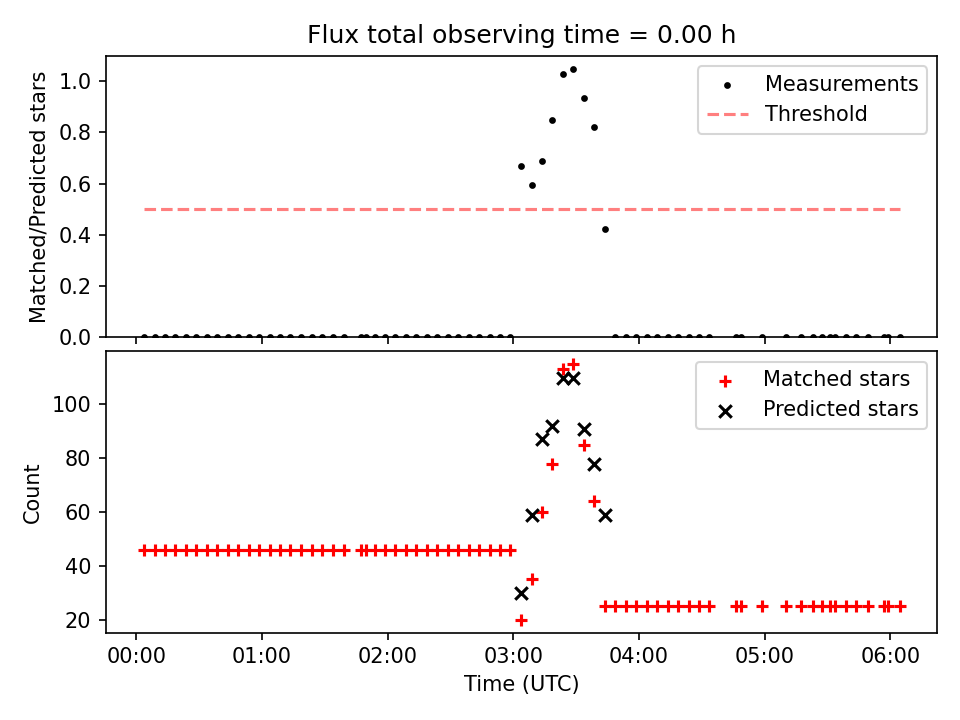 Flux total observing time = 0.00 h

Matched/Predicted stars
1.0
0.8
0.6
0.4
0.2
0.0

Measurements
Threshold

Count
100
80
60
40
20

Matched stars
Predicted stars

00:00 01:00 02:00 03:00 04:00 05:00 06:00
Time (UTC)